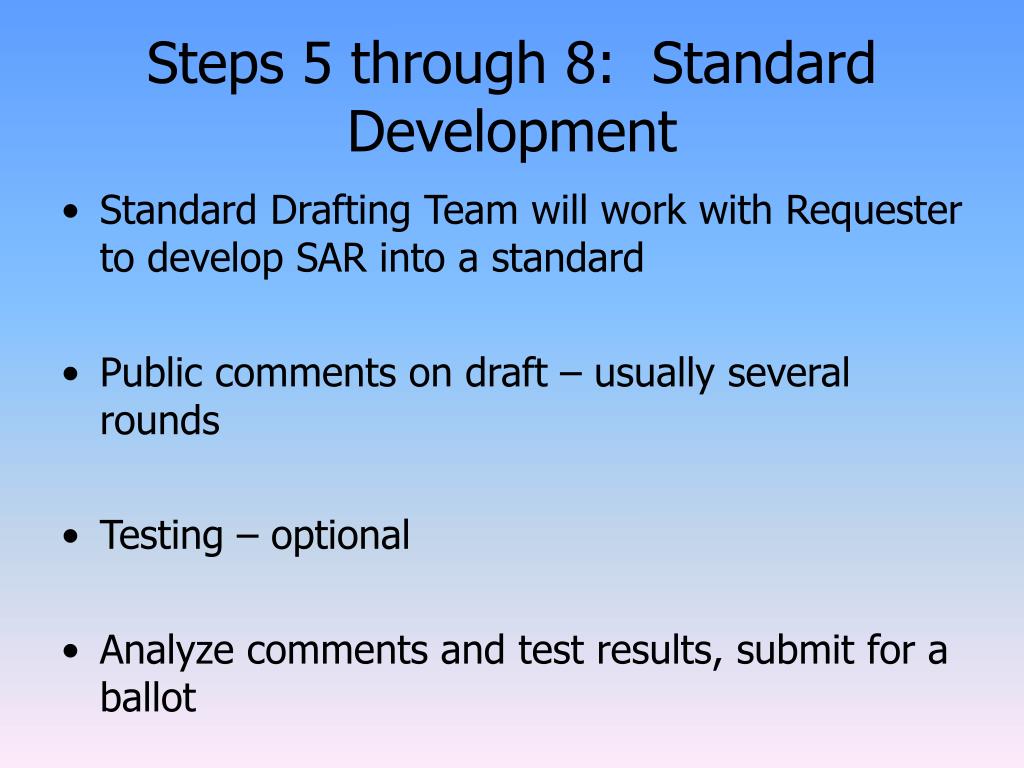 Steps 5 through 8: Standard Development

• Standard Drafting Team will work with Requester to develop SAR into a standard

• Public comments on draft – usually several rounds

• Testing – optional

• Analyze comments and test results, submit for a ballot